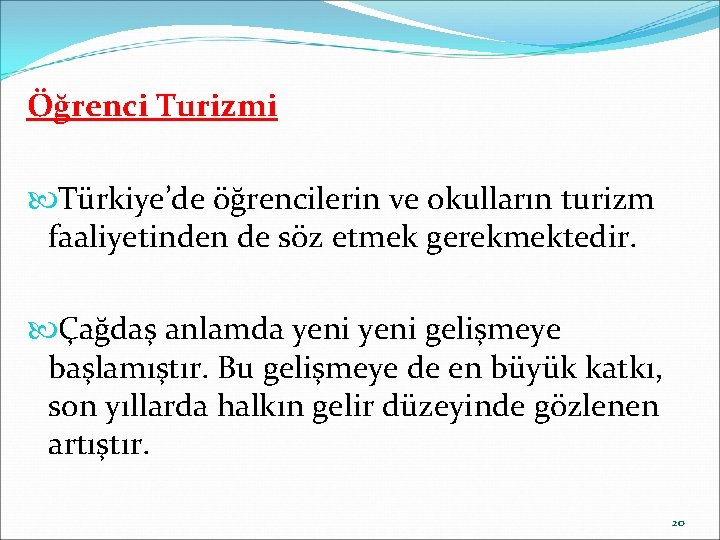 Öğrenci Turizmi

Türkiye'de öğrencilerin ve okulların turizm faaliyetinden de söz etmek gerekmektedir.

Çağdaş anlamda yeni yeni gelişmeye başlamıştır. Bu gelişmeye de en büyük katkı, son yıllarda halkın gelir düzeyinde gözlenen artıştır.

20